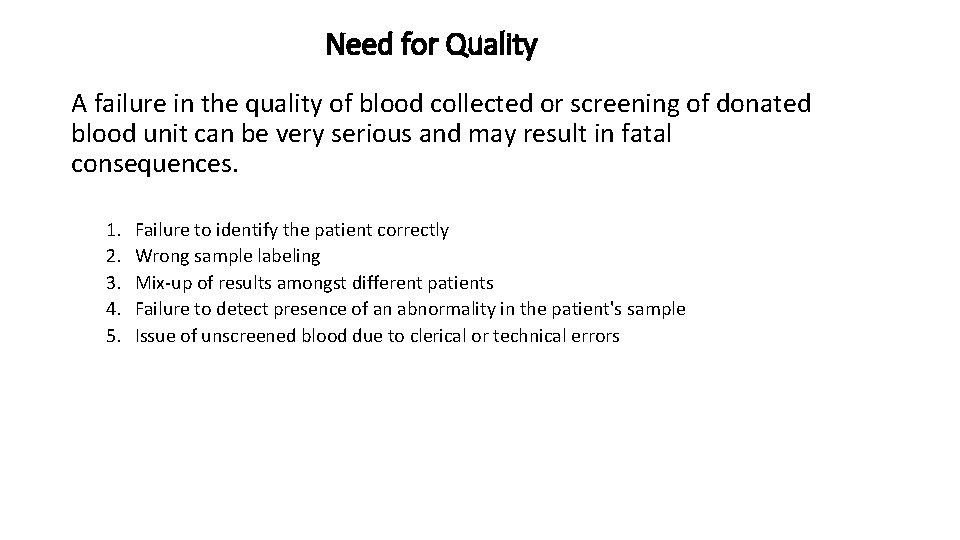 Need for Quality

A failure in the quality of blood collected or screening of donated blood unit can be very serious and may result in fatal consequences.

1. Failure to identify the patient correctly
2. Wrong sample labeling
3. Mix-up of results amongst different patients
4. Failure to detect presence of an abnormality in the patient's sample
5. Issue of unscreened blood due to clerical or technical errors